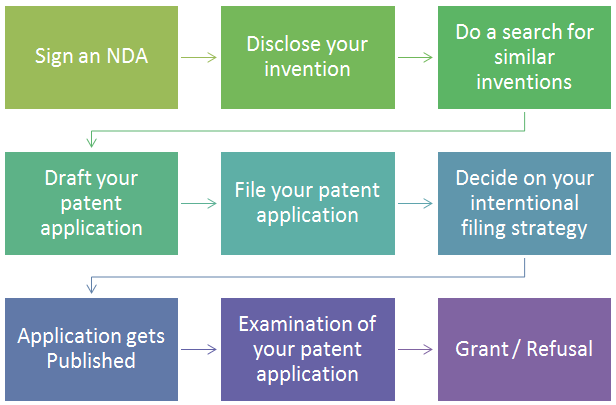 Sign an NDA

Disclose your invention

Do a search for similar inventions

Draft your patent application

File your patent application

Decide on your interntional filing strategy

Application gets Published

Examination of your patent application

Grant / Refusal